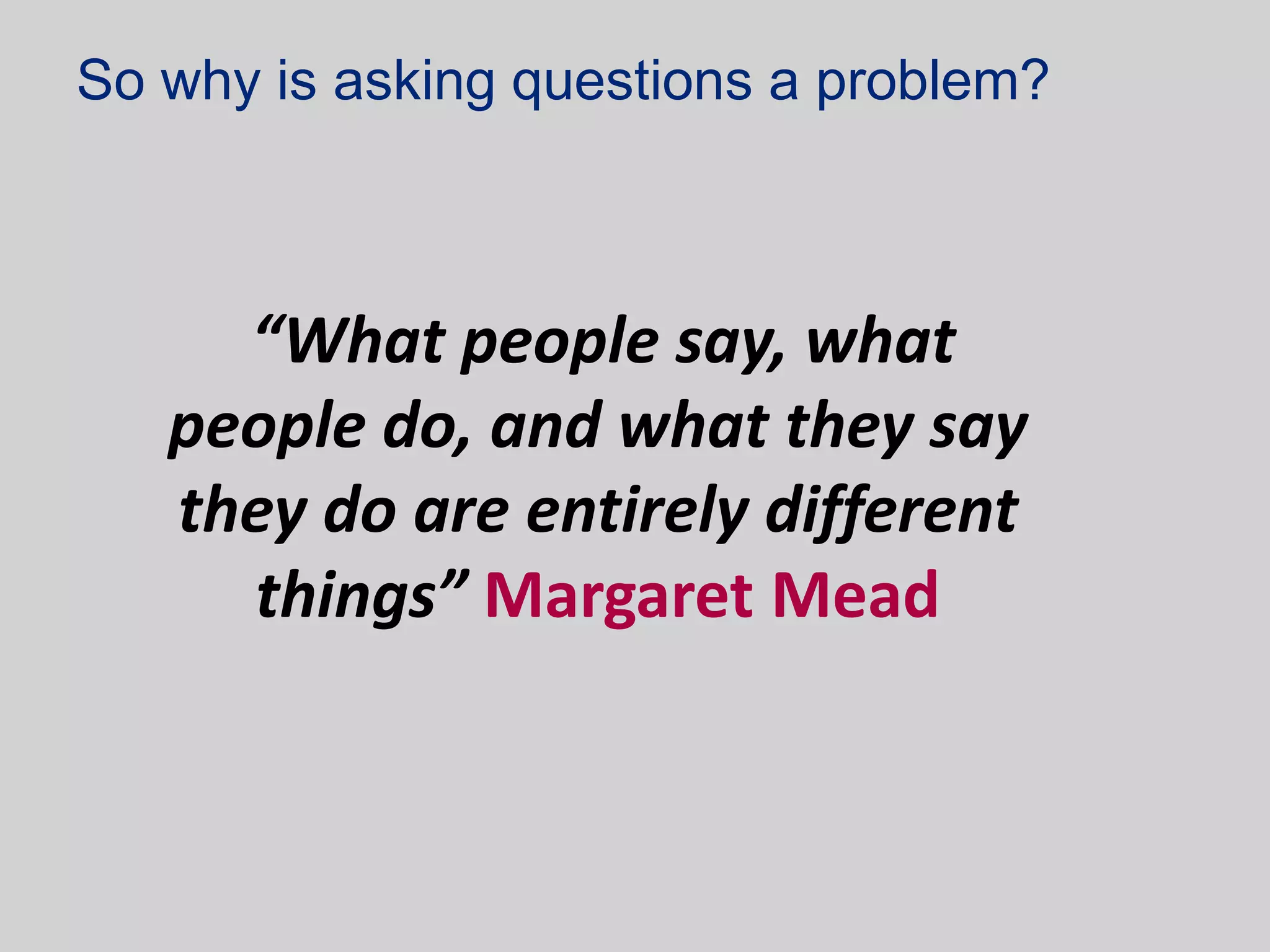 So why is asking questions a problem?

“What people say, what people do, and what they say they do are entirely different things” Margaret Mead